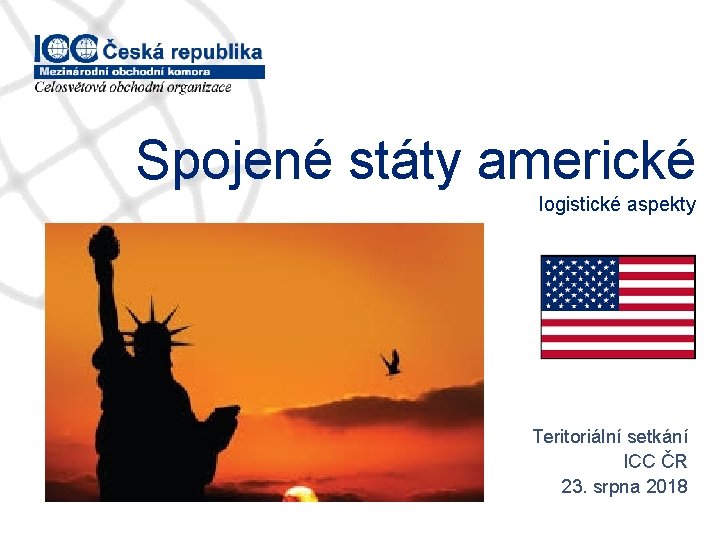 ICC Česká republika
Mezinárodní obchodní komora
Celosvětová obchodní organizace

Spojené státy americké
logistické aspekty

Teritoriální setkání
ICC ČR
23. srpna 2018